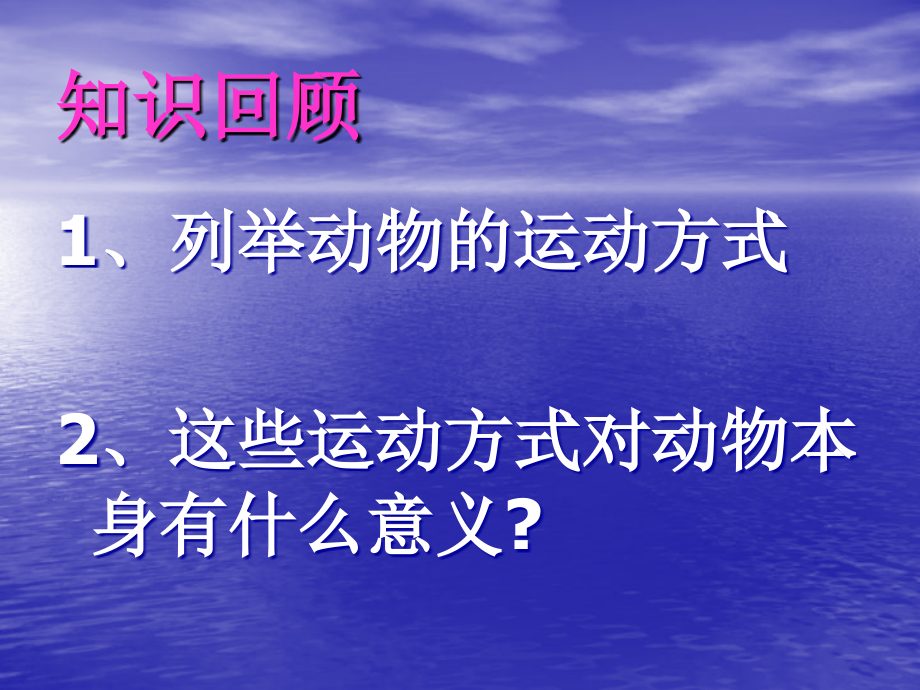 知识回顾

1、列举动物的运动方式

2、这些运动方式对动物本身有什么意义?